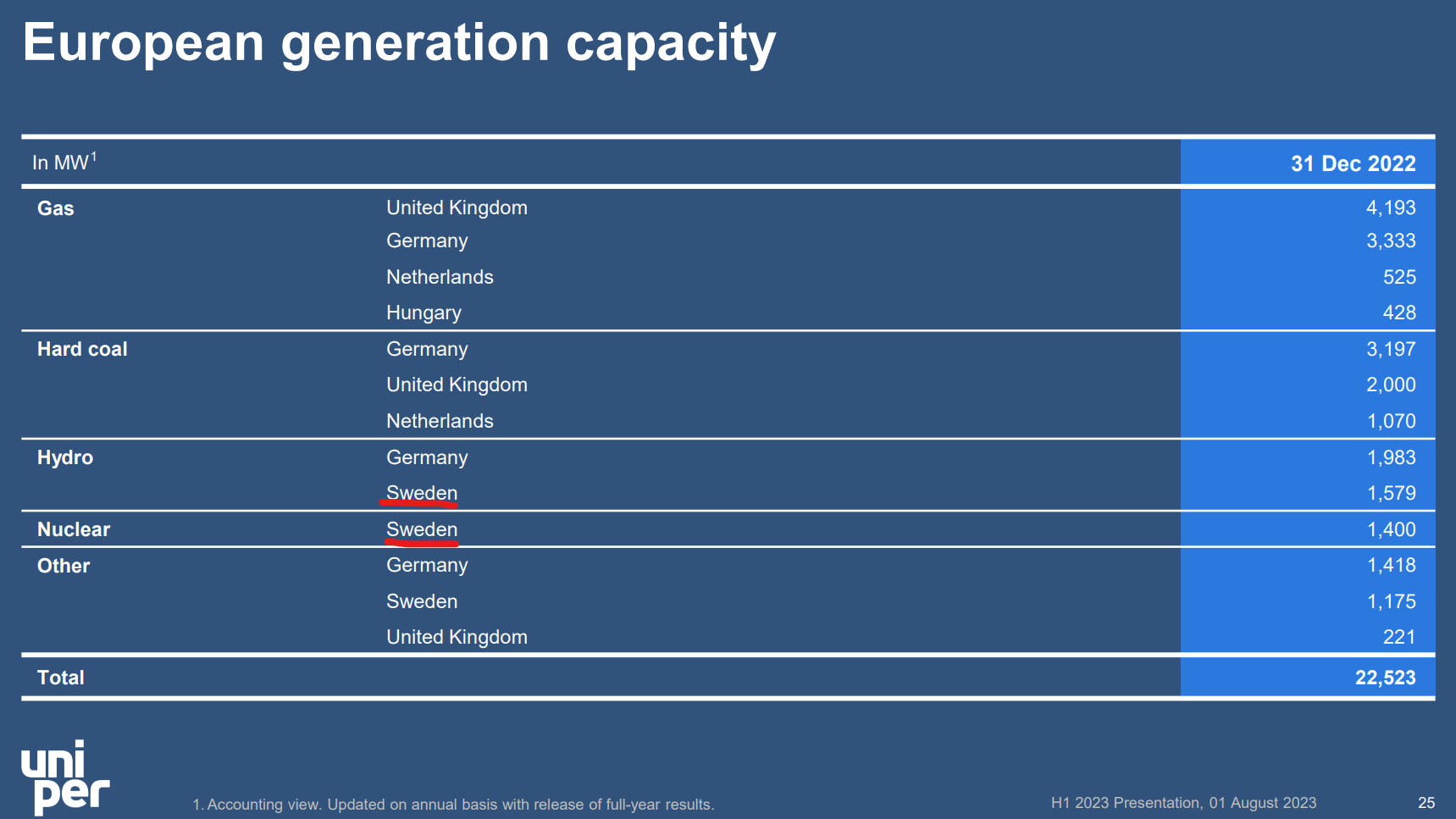 European generation capacity

| In MW$^1$ | | 31 Dec 2022 |
|---|---|---|
| Gas | United Kingdom | 4,193 |
| | Germany | 3,333 |
| | Netherlands | 525 |
| | Hungary | 428 |
| Hard coal | Germany | 3,197 |
| | United Kingdom | 2,000 |
| | Netherlands | 1,070 |
| Hydro | Germany | 1,983 |
| | Sweden | 1,579 |
| Nuclear | Sweden | 1,400 |
| Other | Germany | 1,418 |
| | Sweden | 1,175 |
| | United Kingdom | 221 |
| Total | | 22,523 |

uni per

1. Accounting view. Updated on annual basis with release of full-year results.

H1 2023 Presentation, 01 August 2023

25